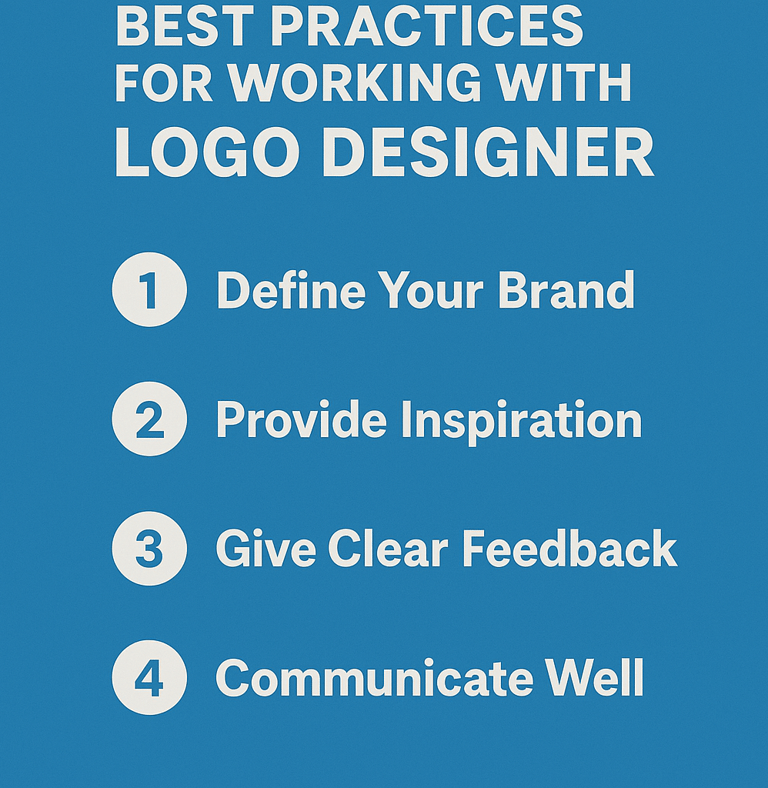 BEST PRACTICES FOR WORKING WITH LOGO DESIGNER

1 Define Your Brand

2 Provide Inspiration

3 Give Clear Feedback

4 Communicate Well